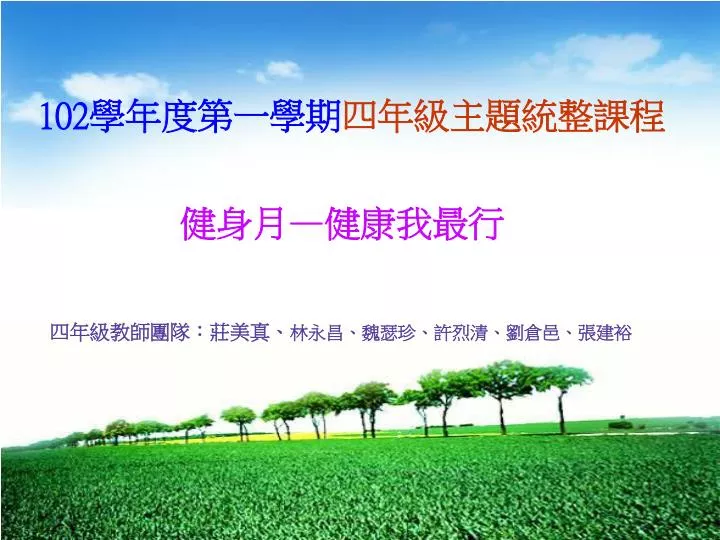 102學年度第一學期四年級主題統整課程

健身月—健康我最行

四年級教師團隊：莊美真、林永昌、魏瑟珍、許烈清、劉倉邑、張建裕